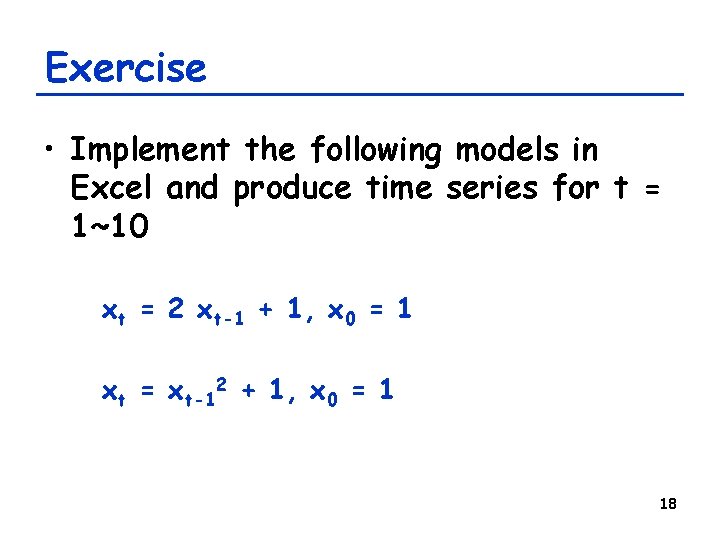 Exercise

• Implement the following models in Excel and produce time series for t = 1~10

$x_t = 2 x_{t-1} + 1, x_0 = 1$

$x_t = x_{t-1}^2 + 1, x_0 = 1$

18